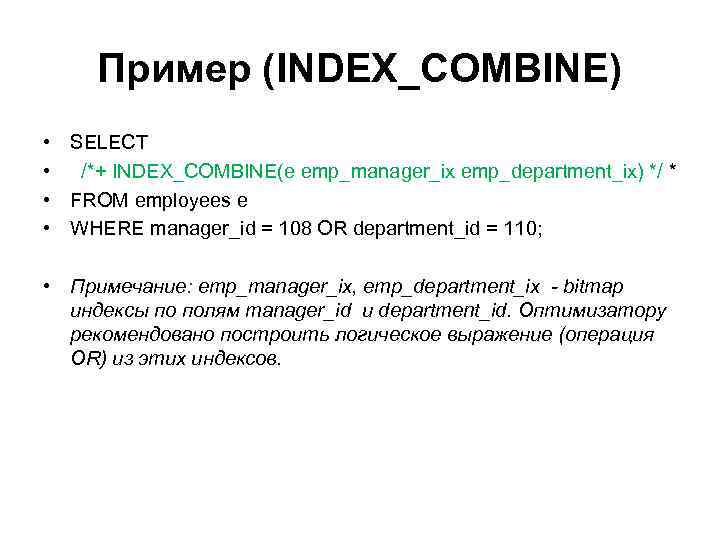 Пример (INDEX_COMBINE)

• SELECT
• /*+ INDEX_COMBINE(e emp_manager_ix emp_department_ix) */ *
• FROM employees e
• WHERE manager_id = 108 OR department_id = 110;

• Примечание: emp_manager_ix, emp_department_ix - bitmap индексы по полям manager_id и department_id. Оптимизатору рекомендовано построить логическое выражение (операция OR) из этих индексов.